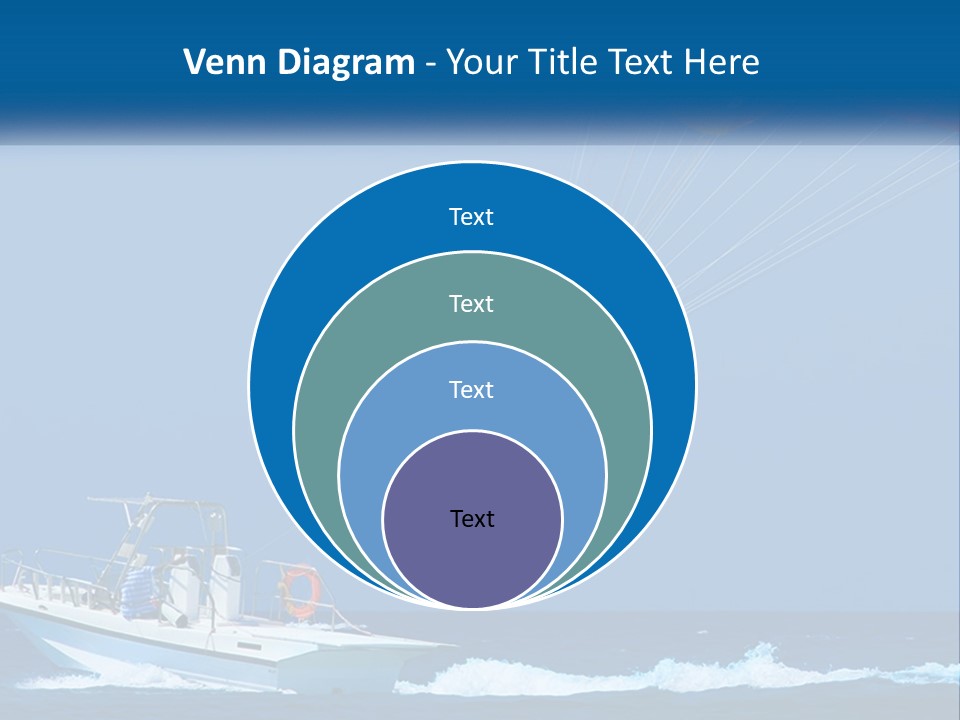 Venn Diagram - Your Title Text Here

Text

Text

Text

Text